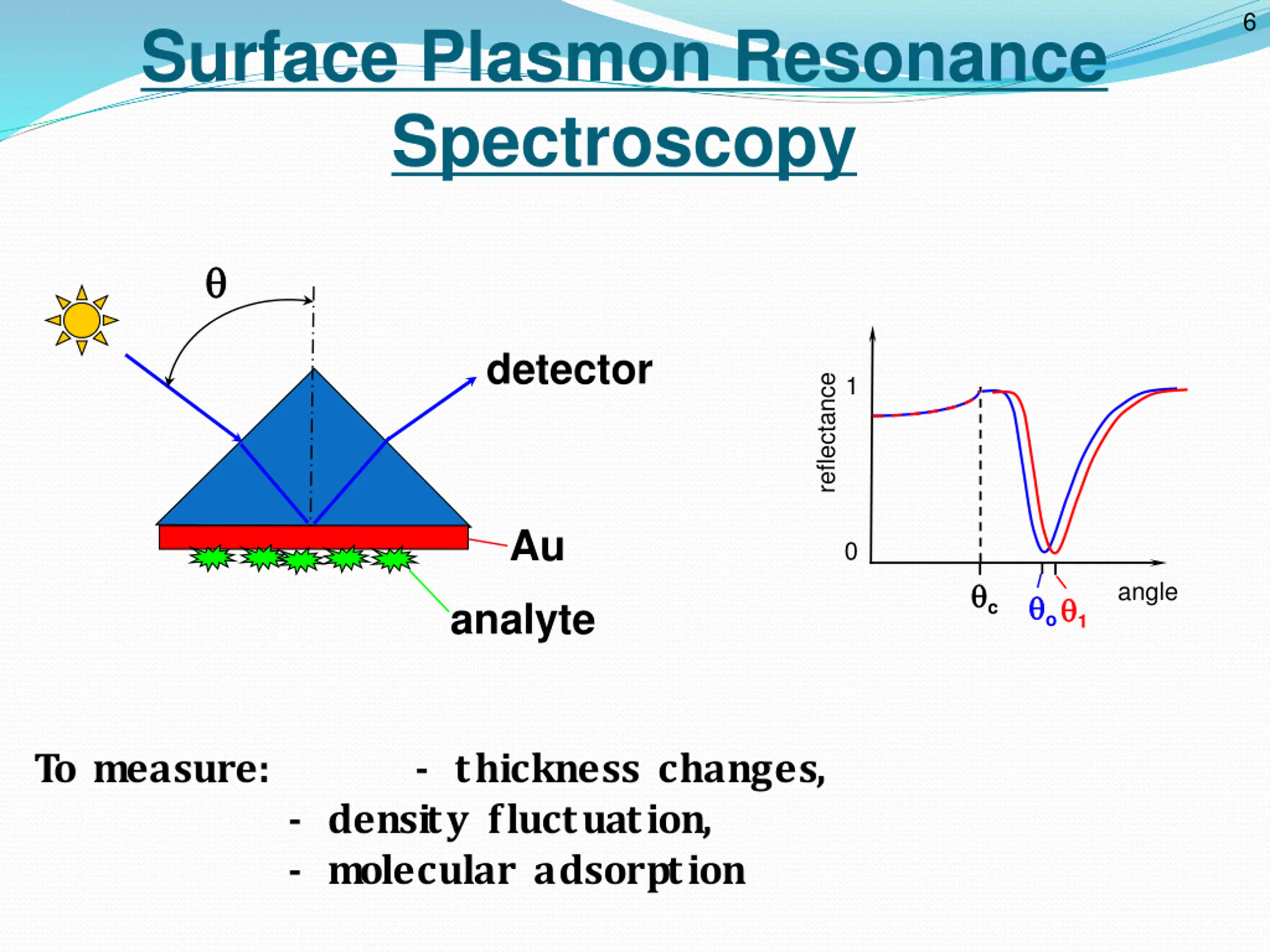 6

Surface Plasmon Resonance Spectroscopy

$\theta$

detector

Au

analyte

reflectance

1

0

$\theta_c$

$\theta_o$ $\theta_1$

angle

To measure: - thickness changes,
- density fluctuation,
- molecular adsorption